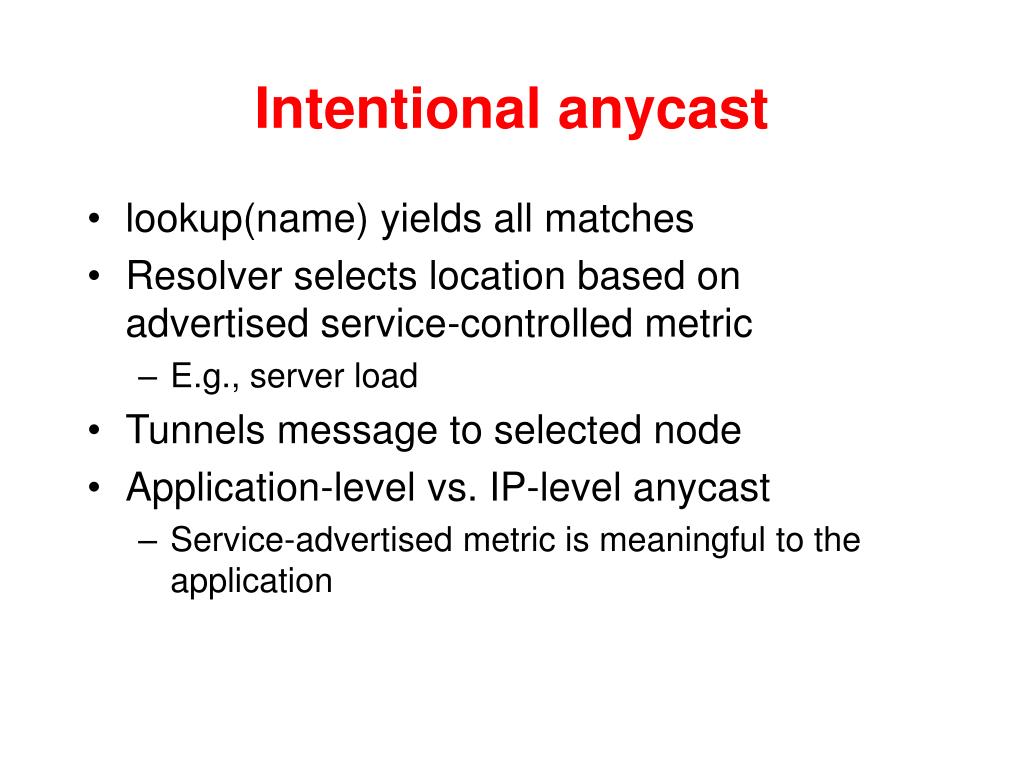 Intentional anycast

• lookup(name) yields all matches
• Resolver selects location based on advertised service-controlled metric
  – E.g., server load
• Tunnels message to selected node
• Application-level vs. IP-level anycast
  – Service-advertised metric is meaningful to the application